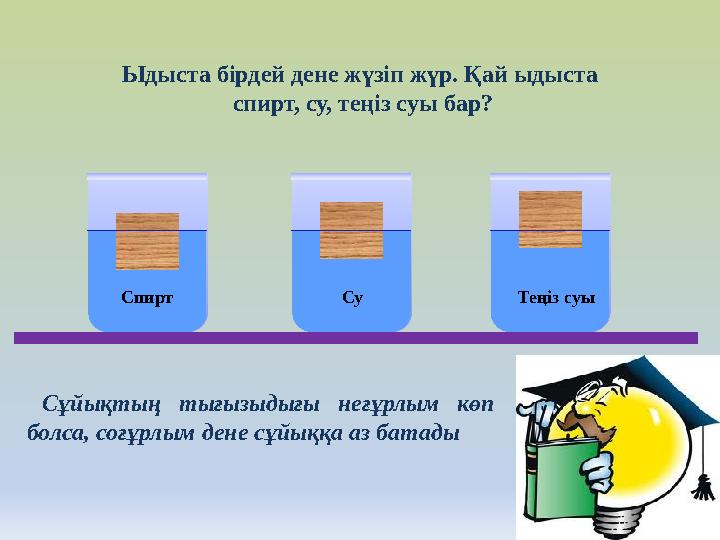 Ыдыста бірдей дене жүзіп жүр. Қай ыдыста спирт, су, теңіз суы бар?

Спирт

Су

Теңіз суы

Сұйықтың тығызыдығы неғұрлым көп болса, соғұрлым дене сұйыққа аз батады